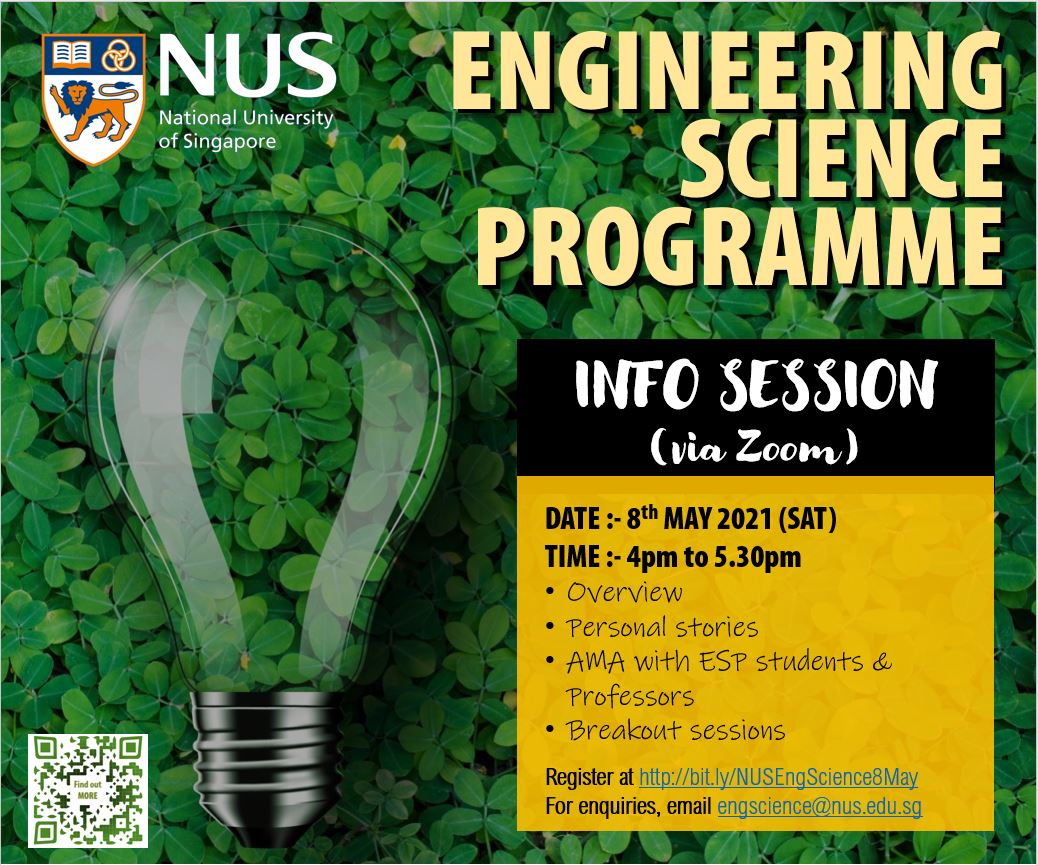 NUS
National University of Singapore

ENGINEERING SCIENCE PROGRAMME

INFO SESSION
(via Zoom)

DATE :- 8$^{th}$ MAY 2021 (SAT)
TIME :- 4pm to 5.30pm
• Overview
• Personal stories
• AMA with ESP students & Professors
• Breakout sessions

Register at http://bit.ly/NUSEngScience8May
For enquiries, email engscience@nus.edu.sg

Find out MORE